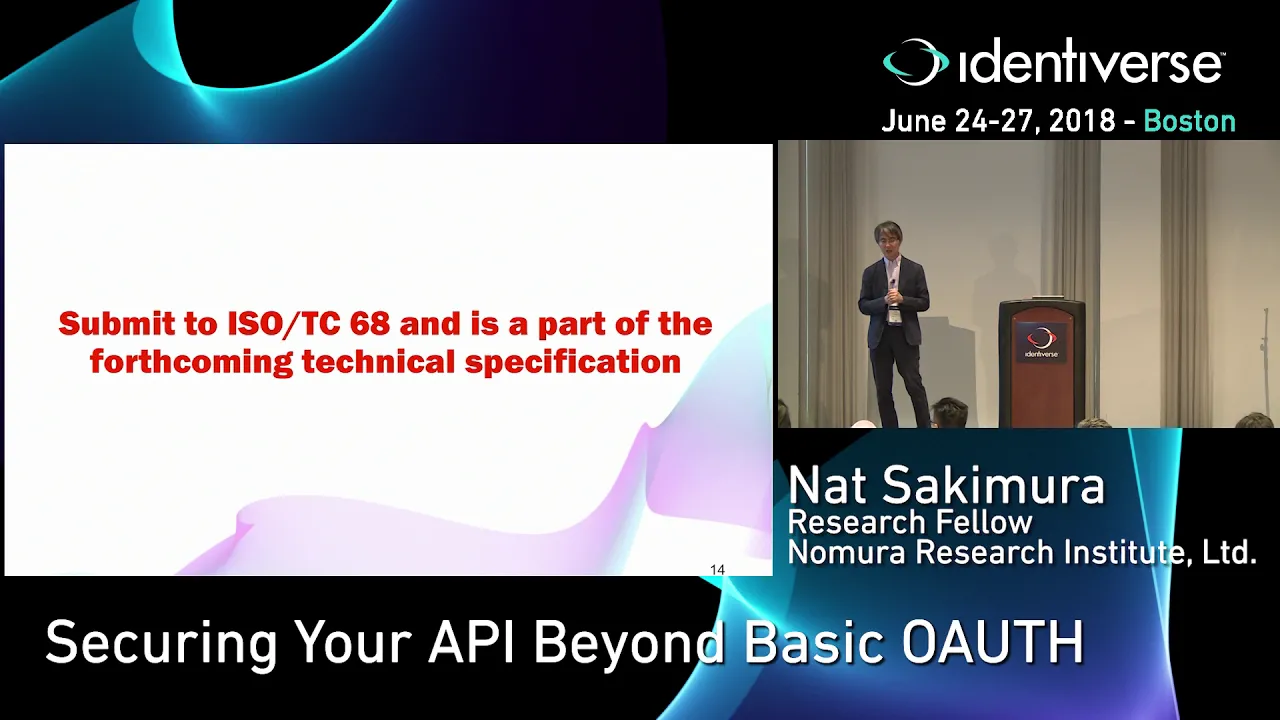 identiverse
June 24-27, 2018 - Boston

Submit to ISO/TC 68 and is a part of the forthcoming technical specification

14

identiverse

Nat Sakimura
Research Fellow
Nomura Research Institute, Ltd.

Securing Your API Beyond Basic OAUTH